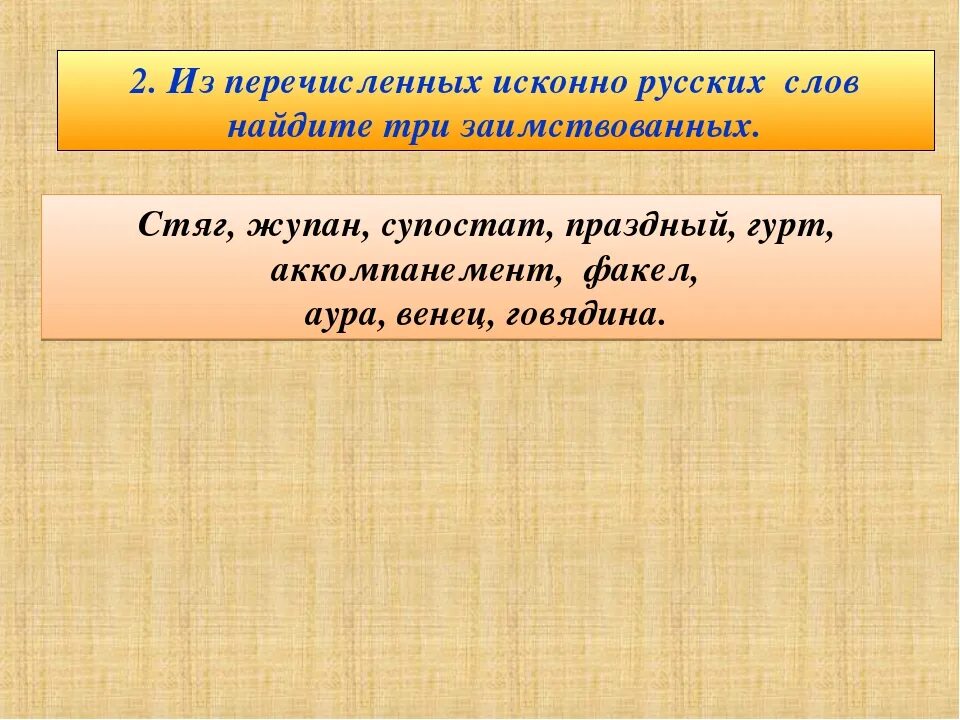 2. Из перечисленных исконно русских слов найдите три заимствованных.

Стяг, жупан, супостат, праздный, гурт, аккомпанемент, факел, аура, венец, говядина.